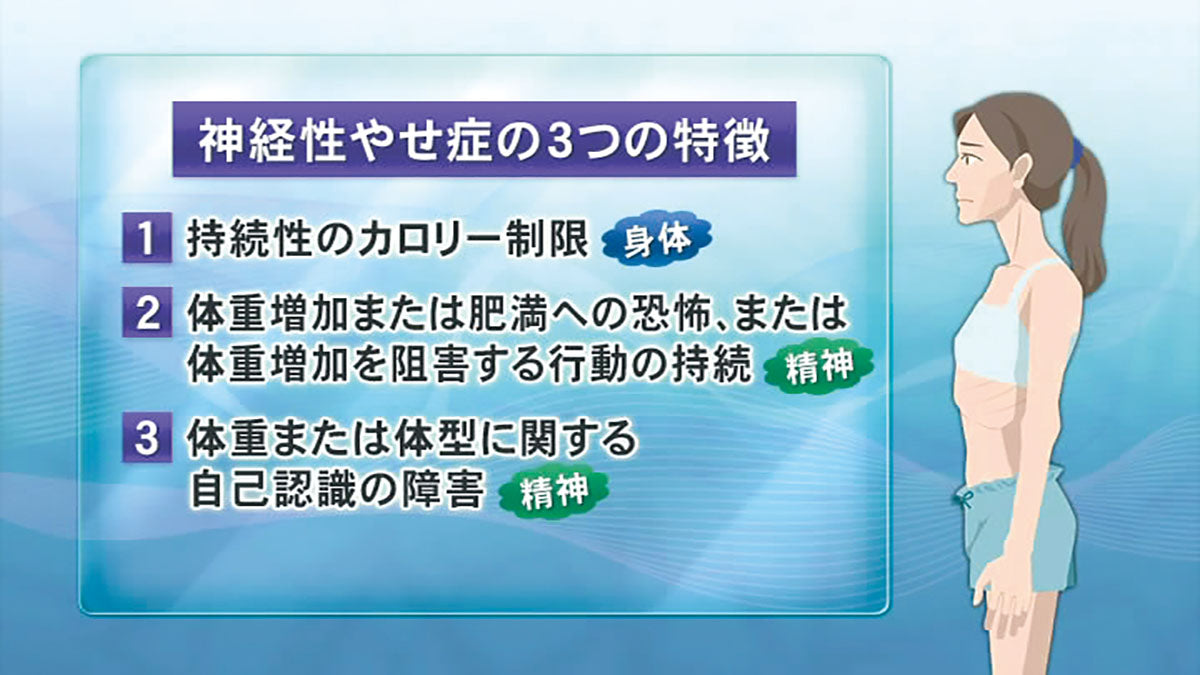 神経性やせ症の3つの特徴

1 持続性のカロリー制限 身体

2 体重増加または肥満への恐怖、または体重増加を阻害する行動の持続 精神

3 体重または体型に関する自己認識の障害 精神